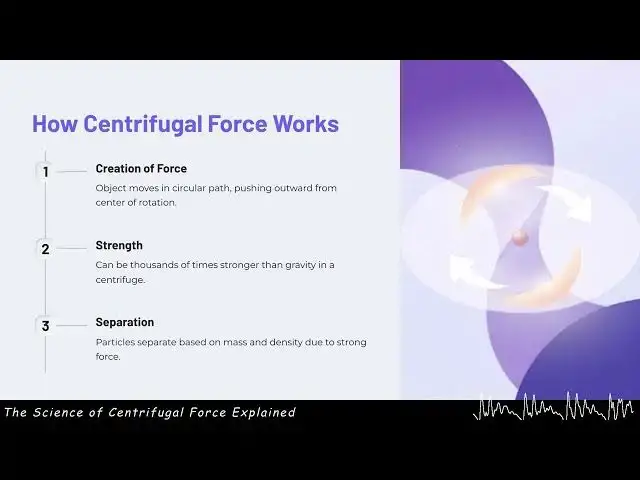 How Centrifugal Force Works

1 Creation of Force

Object moves in circular path, pushing outward from center of rotation.

2 Strength

Can be thousands of times stronger than gravity in a centrifuge.

3 Separation

Particles separate based on mass and density due to strong force.

The Science of Centrifugal Force Explained